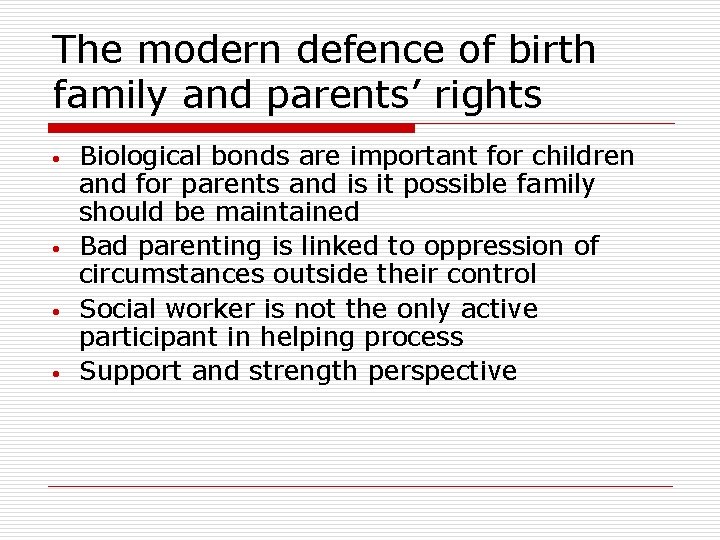 The modern defence of birth family and parents' rights

• Biological bonds are important for children and for parents and is it possible family should be maintained
• Bad parenting is linked to oppression of circumstances outside their control
• Social worker is not the only active participant in helping process
• Support and strength perspective